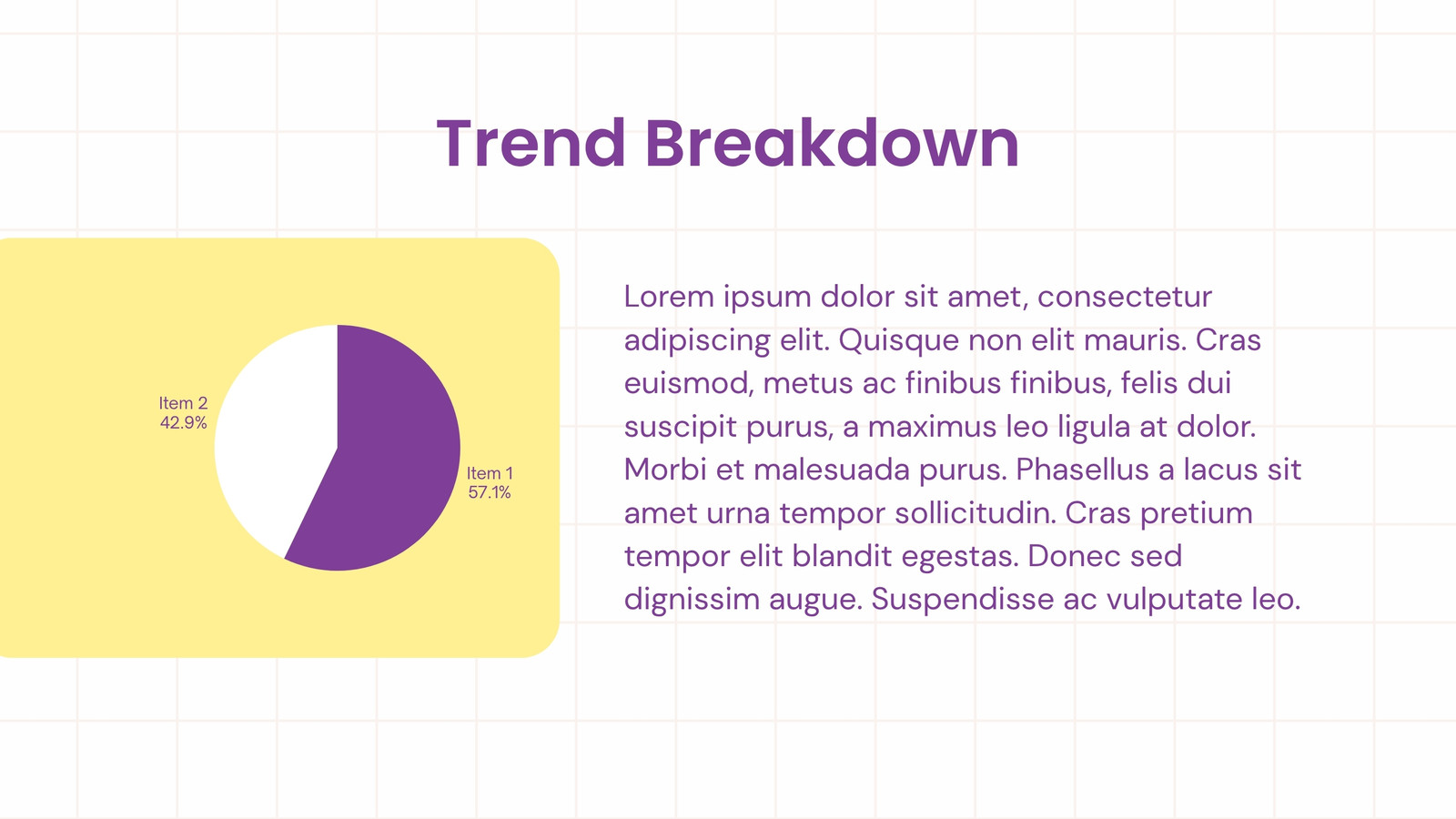 Trend Breakdown

Item 2
42.9%

Item 1
57.1%

Lorem ipsum dolor sit amet, consectetur adipiscing elit. Quisque non elit mauris. Cras euismod, metus ac finibus finibus, felis dui suscipit purus, a maximus leo ligula at dolor. Morbi et malesuada purus. Phasellus a lacus sit amet urna tempor sollicitudin. Cras pretium tempor elit blandit egestas. Donec sed dignissim augue. Suspendisse ac vulputate leo.